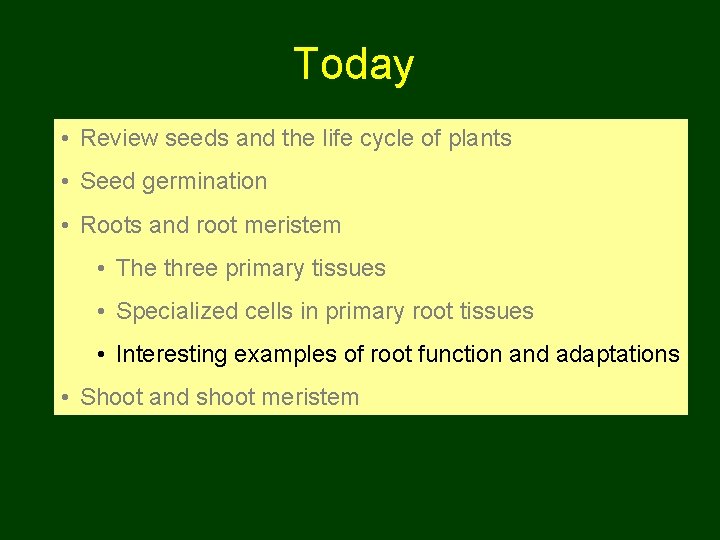 Today

• Review seeds and the life cycle of plants
• Seed germination
• Roots and root meristem
  • The three primary tissues
  • Specialized cells in primary root tissues
  • Interesting examples of root function and adaptations
• Shoot and shoot meristem